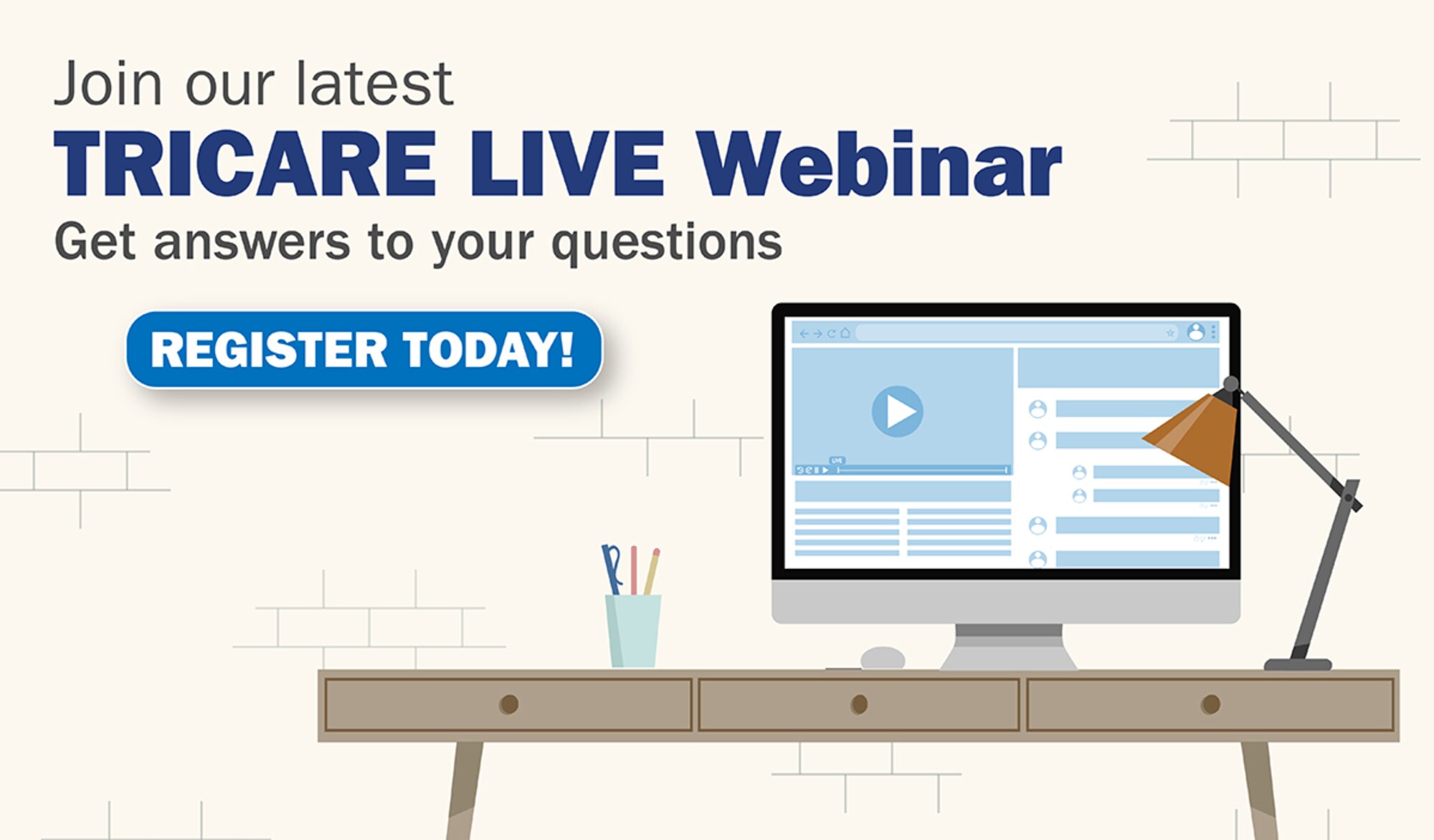 Join our latest
TRICARE LIVE Webinar
Get answers to your questions

REGISTER TODAY!

LIVE